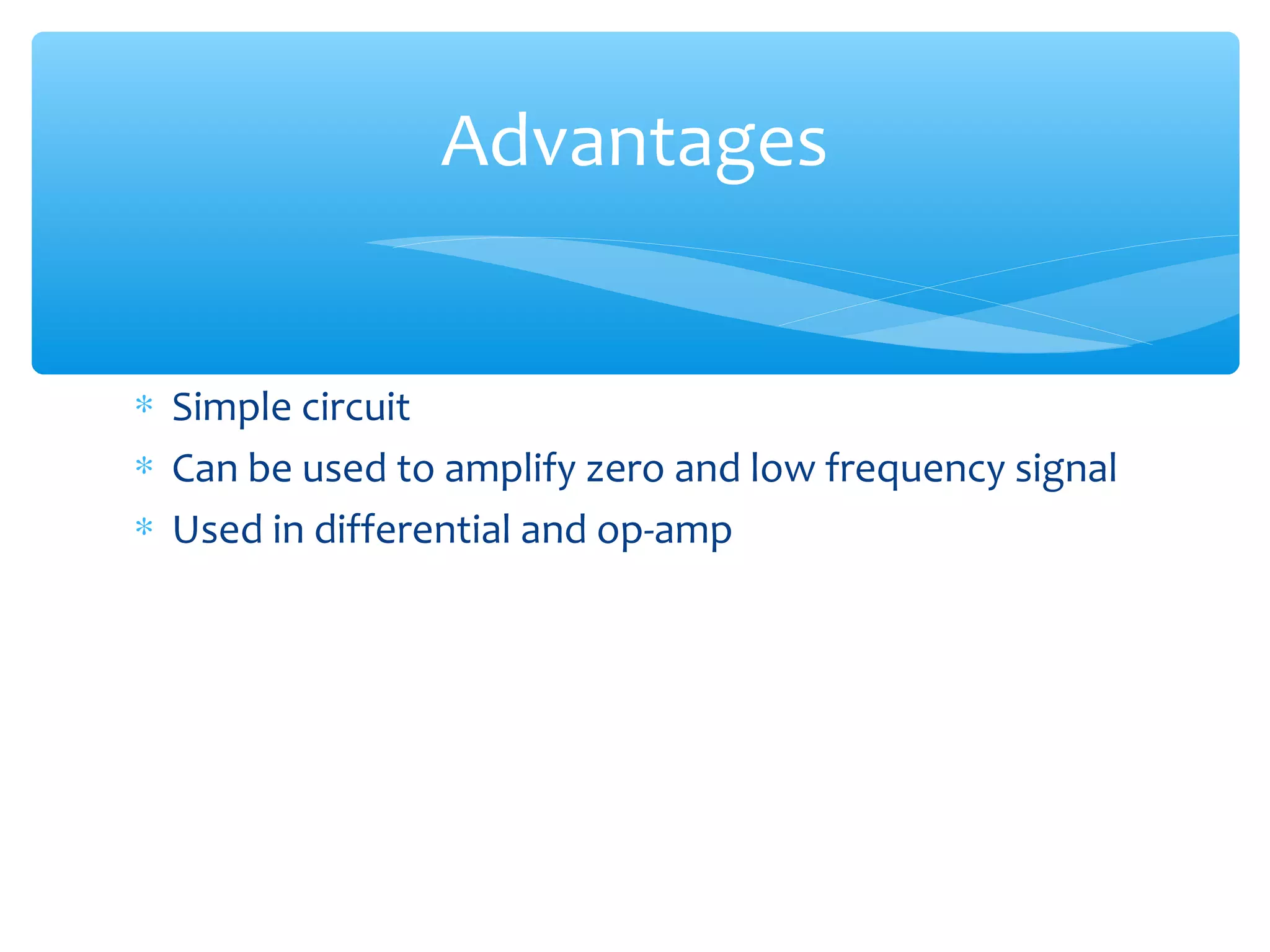 Advantages

* Simple circuit
* Can be used to amplify zero and low frequency signal
* Used in differential and op-amp